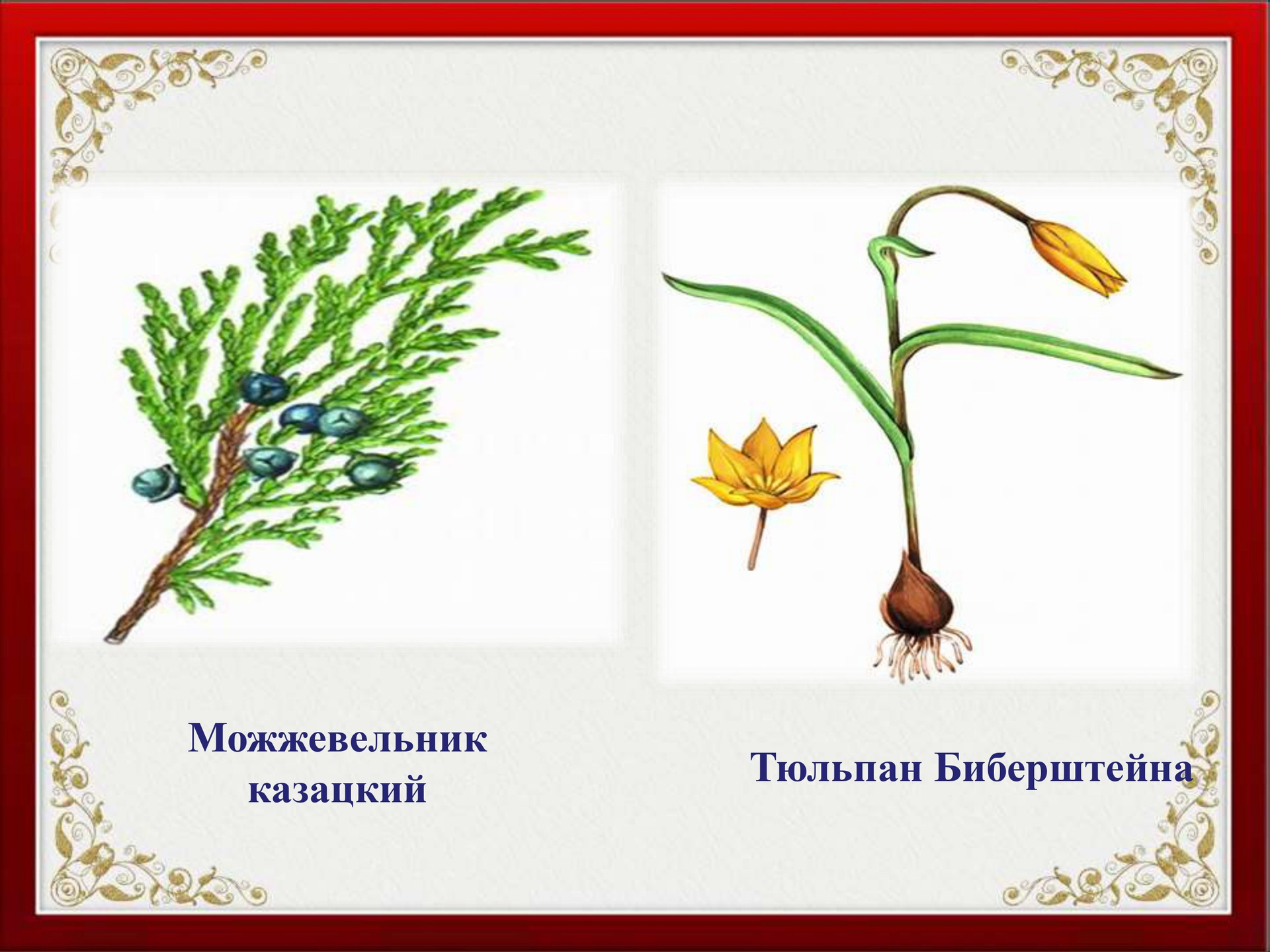 Можжевельник казацкий

Тюльпан Биберштейна